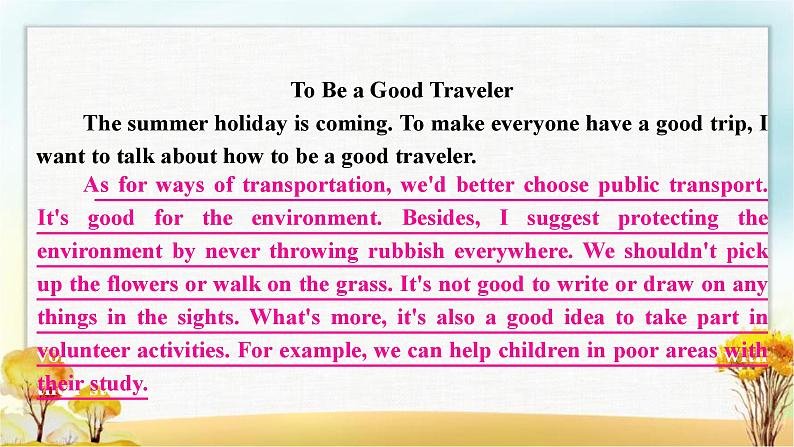 To Be a Good Traveler

The summer holiday is coming. To make everyone have a good trip, I want to talk about how to be a good traveler.

As for ways of transportation, we'd better choose public transport. It's good for the environment. Besides, I suggest protecting the environment by never throwing rubbish everywhere. We shouldn't pick up the flowers or walk on the grass. It's not good to write or draw on any things in the sights. What's more, it's also a good idea to take part in volunteer activities. For example, we can help children in poor areas with their study.